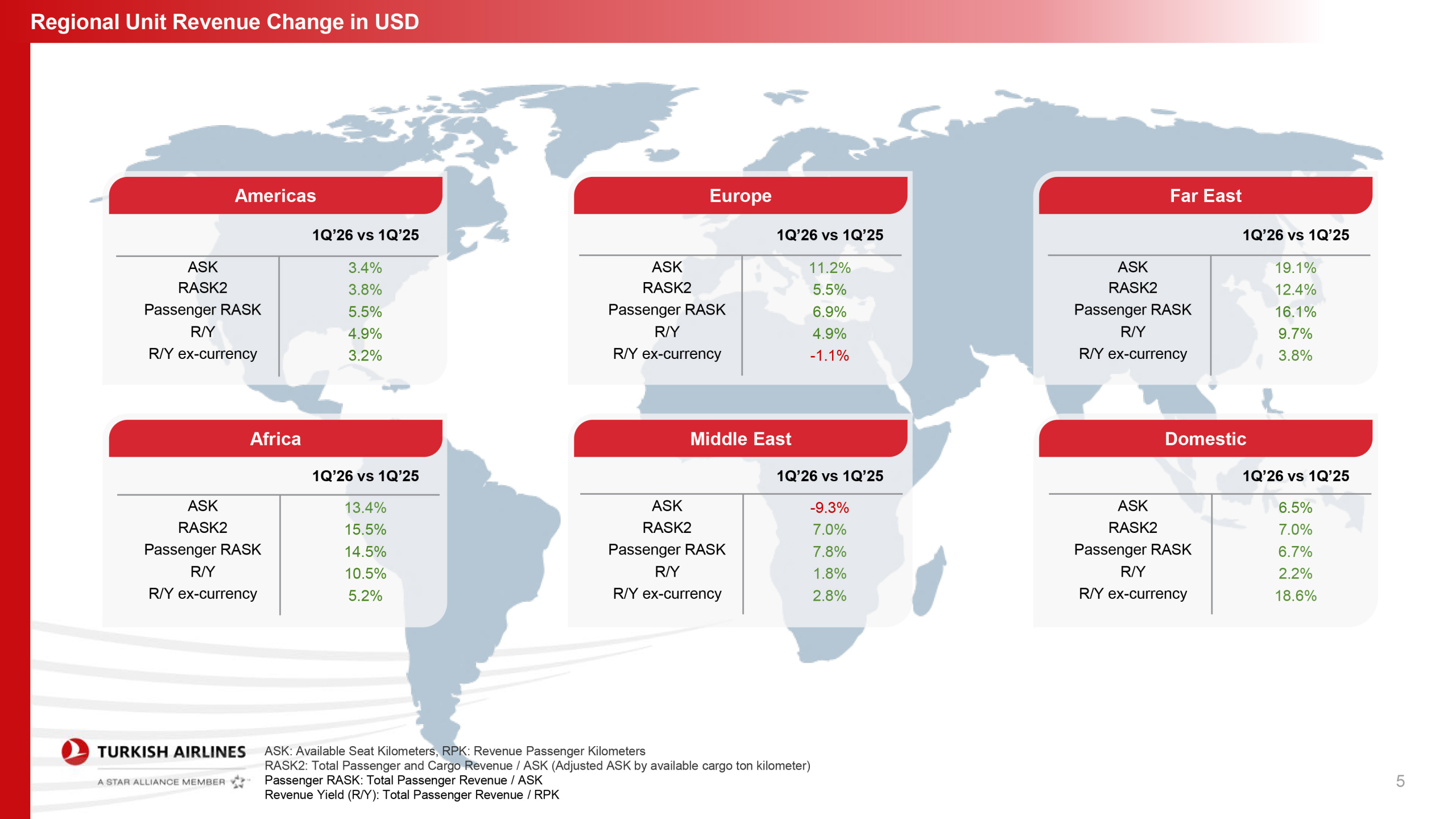 Regional Unit Revenue Change in USD

Americas

| | 1Q'26 vs 1Q'25 |
|---|---|
| ASK | 3.4% |
| RASK2 | 3.8% |
| Passenger RASK | 5.5% |
| R/Y | 4.9% |
| R/Y ex-currency | 3.2% |

Europe

| | 1Q'26 vs 1Q'25 |
|---|---|
| ASK | 11.2% |
| RASK2 | 5.5% |
| Passenger RASK | 6.9% |
| R/Y | 4.9% |
| R/Y ex-currency | -1.1% |

Far East

| | 1Q'26 vs 1Q'25 |
|---|---|
| ASK | 19.1% |
| RASK2 | 12.4% |
| Passenger RASK | 16.1% |
| R/Y | 9.7% |
| R/Y ex-currency | 3.8% |

Africa

| | 1Q'26 vs 1Q'25 |
|---|---|
| ASK | 13.4% |
| RASK2 | 15.5% |
| Passenger RASK | 14.5% |
| R/Y | 10.5% |
| R/Y ex-currency | 5.2% |

Middle East

| | 1Q'26 vs 1Q'25 |
|---|---|
| ASK | -9.3% |
| RASK2 | 7.0% |
| Passenger RASK | 7.8% |
| R/Y | 1.8% |
| R/Y ex-currency | 2.8% |

Domestic

| | 1Q'26 vs 1Q'25 |
|---|---|
| ASK | 6.5% |
| RASK2 | 7.0% |
| Passenger RASK | 6.7% |
| R/Y | 2.2% |
| R/Y ex-currency | 18.6% |

TURKISH AIRLINES
A STAR ALLIANCE MEMBER

ASK: Available Seat Kilometers, RPK: Revenue Passenger Kilometers
RASK2: Total Passenger and Cargo Revenue / ASK (Adjusted ASK by available cargo ton kilometer)
Passenger RASK: Total Passenger Revenue / ASK
Revenue Yield (R/Y): Total Passenger Revenue / RPK

5